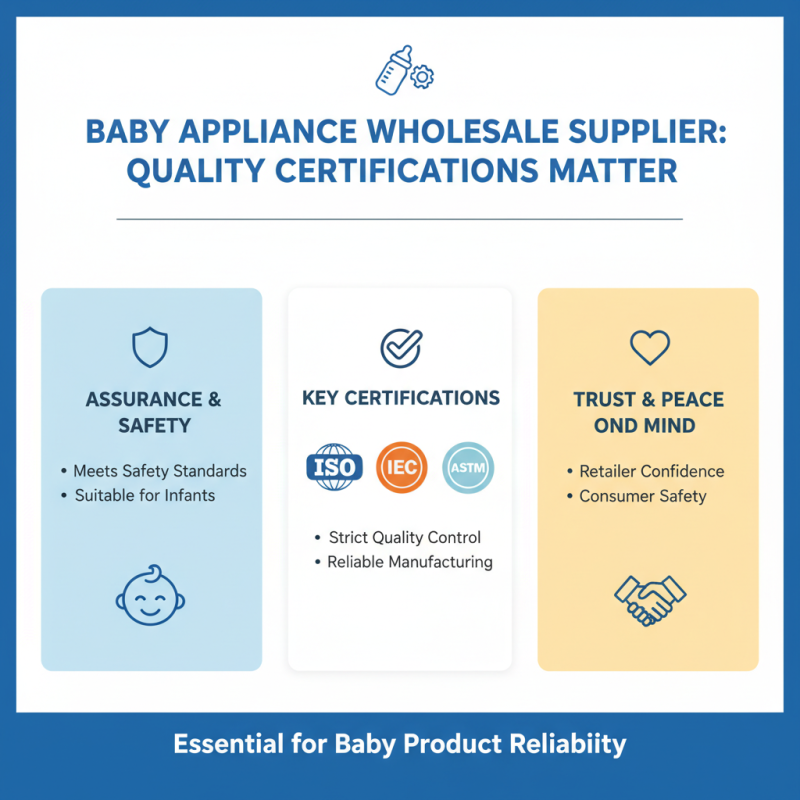 BABY APPLIANCE WHOLESALE SUPPLIER: QUALITY CERTIFICATIONS MATTER

ASSURANCE & SAFETY

• Meets Safety Standards
• Suitable for Infants

KEY CERTIFICATIONS

ISO IEC ASTM

• Strict Quality Control
• Reliable Manufacturing

TRUST & PEACE OND MIND

• Retailer Confidence
• Consumer Safety

Essential for Baby Product Reliabiity